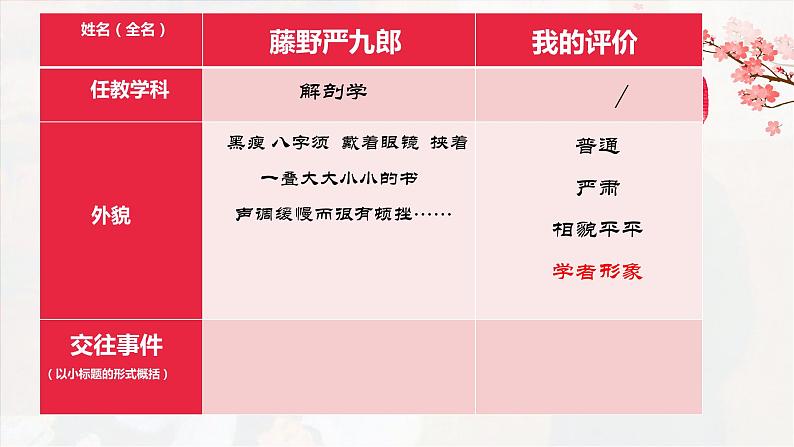 | 姓名（全名） | 藤野严九郎 | 我的评价 |
|---|---|---|
| 任教学科 | 解剖学 | / |
| 外貌 | 黑瘦 八字须 戴着眼镜 挟着一叠大大小小的书 声调缓慢而很有顿挫…… | 普通 严肃 相貌平平 学者形象 |
| 交往事件（以小标题的形式概括） | | |